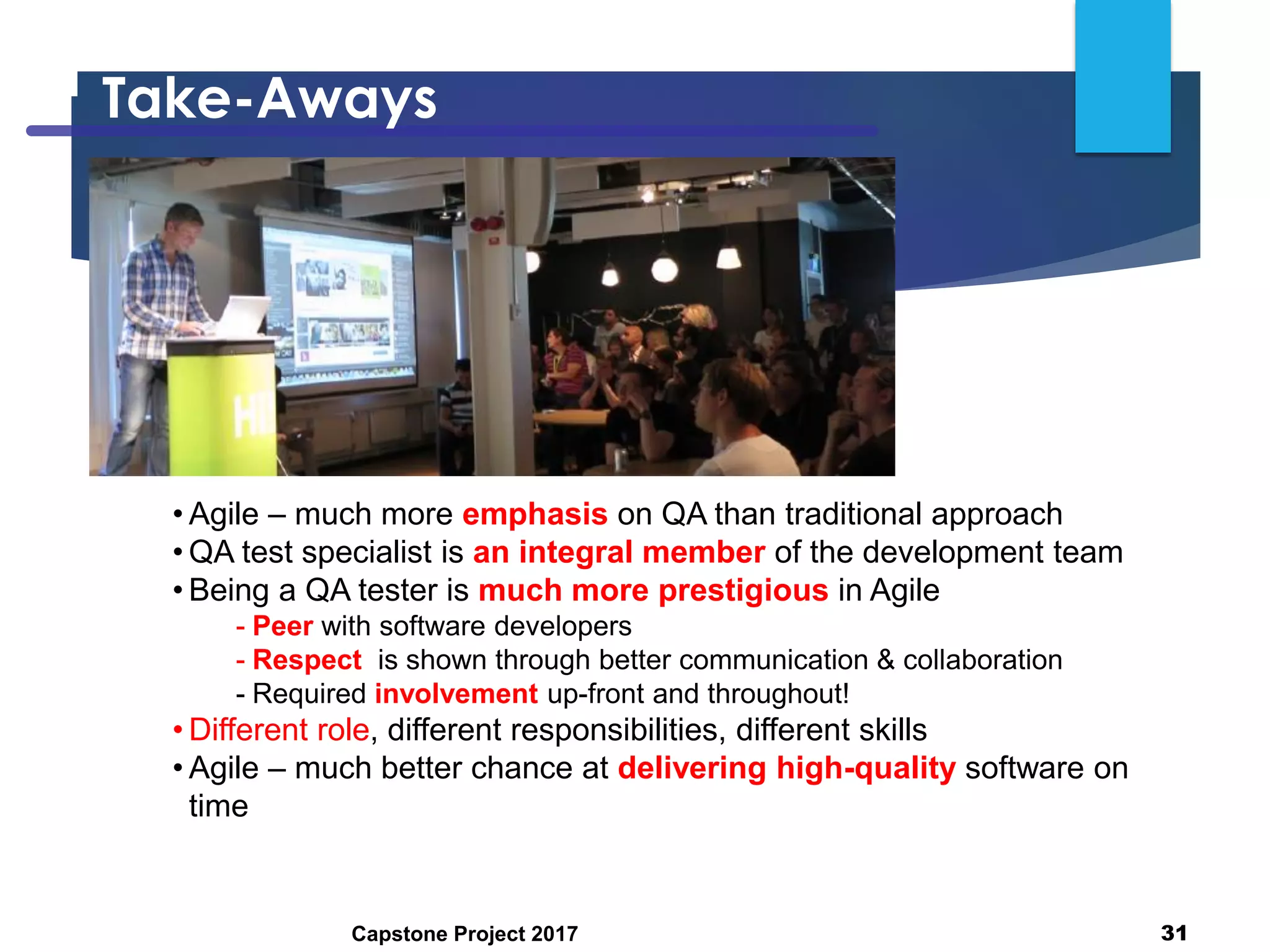 Take-Aways

HI

• Agile – much more emphasis on QA than traditional approach
• QA test specialist is an integral member of the development team
• Being a QA tester is much more prestigious in Agile
- Peer with software developers
- Respect is shown through better communication & collaboration
- Required involvement up-front and throughout!
• Different role, different responsibilities, different skills
• Agile – much better chance at delivering high-quality software on time

Capstone Project 2017

31